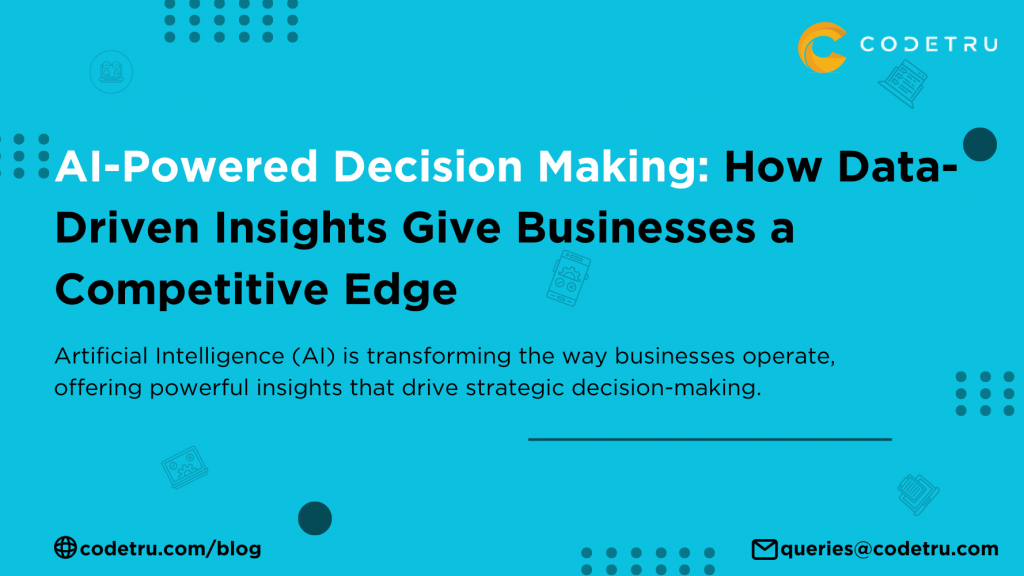 CODETRU

AI-Powered Decision Making: How Data-Driven Insights Give Businesses a Competitive Edge

Artificial Intelligence (AI) is transforming the way businesses operate, offering powerful insights that drive strategic decision-making.

codetru.com/blog

queries@codetru.com